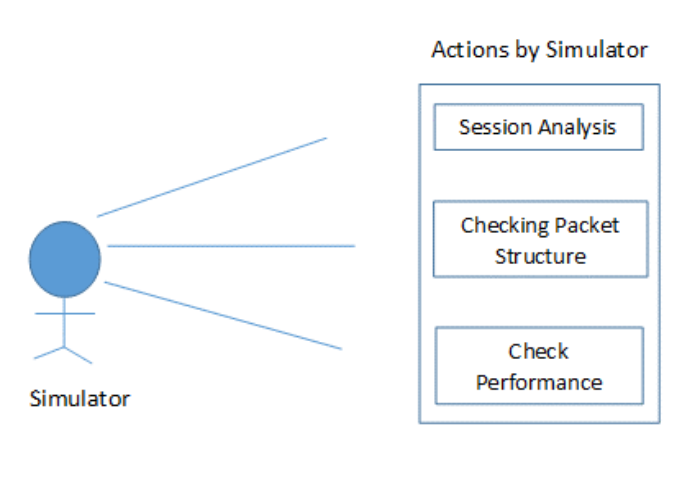 Actions by Simulator

Session Analysis

Checking Packet Structure

Check Performance

Simulator